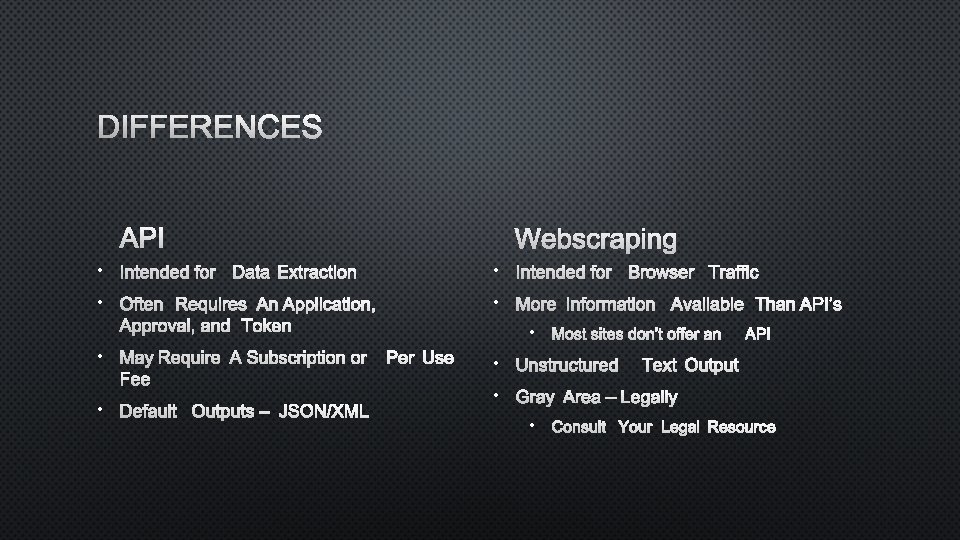 DIFFERENCES

API

• Intended for Data Extraction
• Often Requires An Application, Approval, and Token
• May Require A Subscription or Per Use Fee
• Default Outputs – JSON/XML

Webscraping

• Intended for Browser Traffic
• More Information Available Than API's
  • Most sites don't offer an API
• Unstructured Text Output
• Gray Area – Legally
  • Consult Your Legal Resource